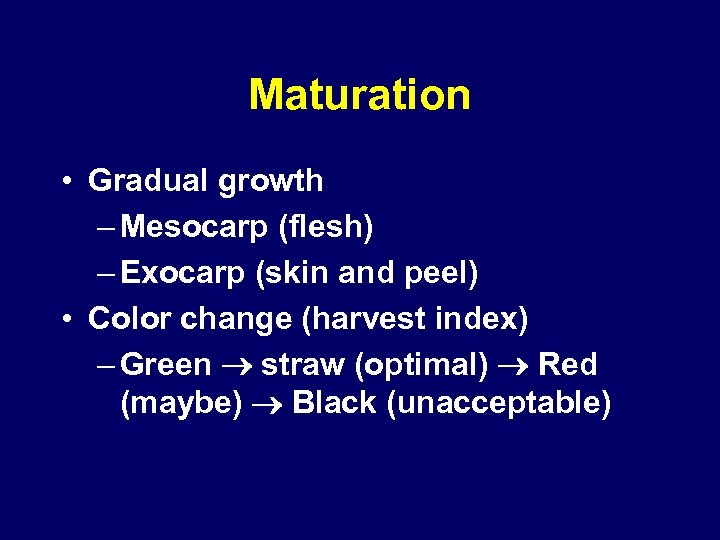 Maturation

• Gradual growth
– Mesocarp (flesh)
– Exocarp (skin and peel)
• Color change (harvest index)
– Green → straw (optimal) → Red (maybe) → Black (unacceptable)